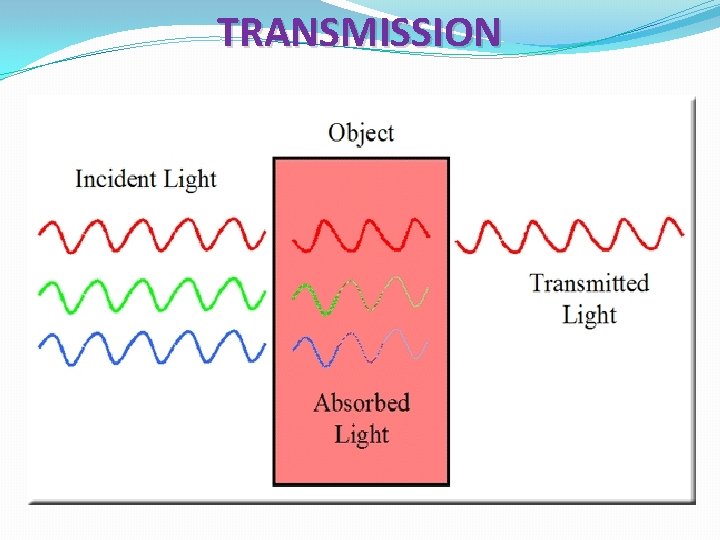 TRANSMISSION

Object

Incident Light

Transmitted Light

Absorbed Light